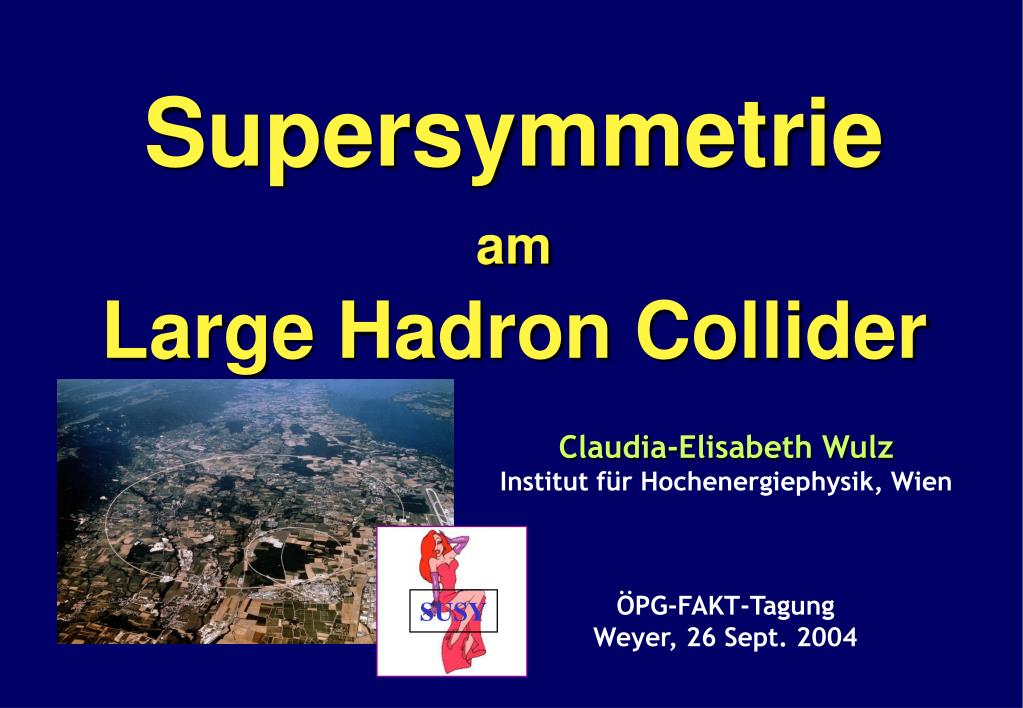 Supersymmetrie
am
Large Hadron Collider

Claudia-Elisabeth Wulz
Institut für Hochenergiephysik, Wien

SUSY

ÖPG-FAKT-Tagung
Weyer, 26 Sept. 2004